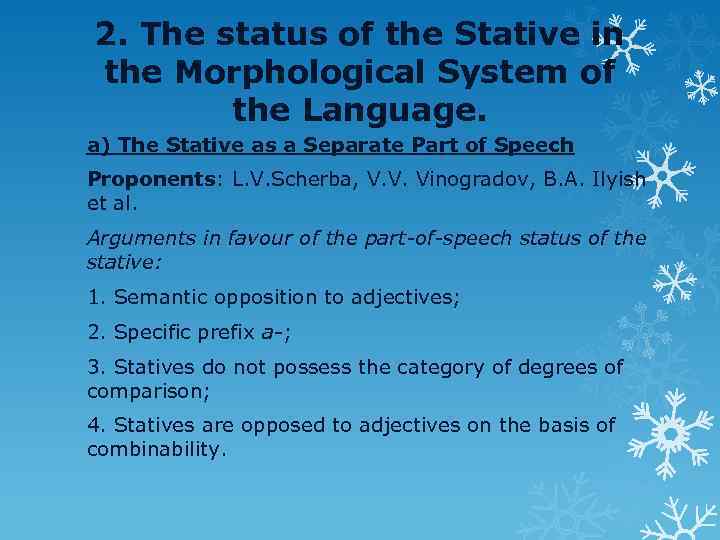 2. The status of the Stative in the Morphological System of the Language.

a) The Stative as a Separate Part of Speech

Proponents: L.V.Scherba, V.V. Vinogradov, B.A. Ilyish et al.

Arguments in favour of the part-of-speech status of the stative:

1. Semantic opposition to adjectives;

2. Specific prefix a-;

3. Statives do not possess the category of degrees of comparison;

4. Statives are opposed to adjectives on the basis of combinability.